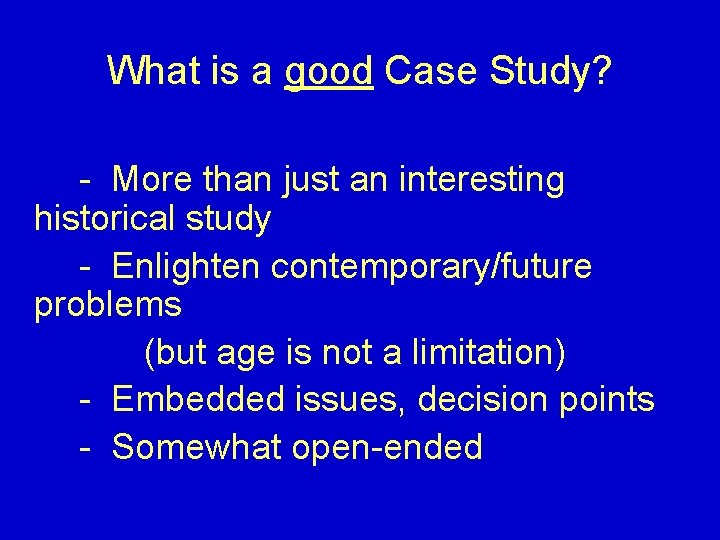 What is a good Case Study?

- More than just an interesting historical study

- Enlighten contemporary/future problems

(but age is not a limitation)

- Embedded issues, decision points

- Somewhat open-ended